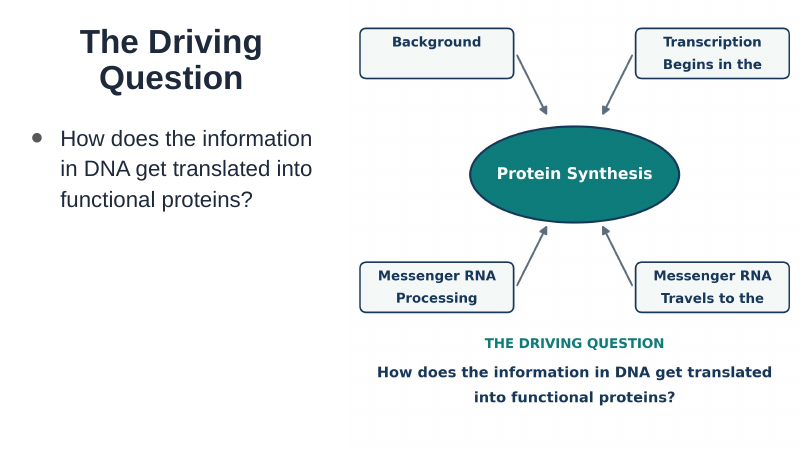 The Driving Question

• How does the information in DNA get translated into functional proteins?

Background

Transcription Begins in the

Protein Synthesis

Messenger RNA Processing

Messenger RNA Travels to the

THE DRIVING QUESTION

How does the information in DNA get translated into functional proteins?